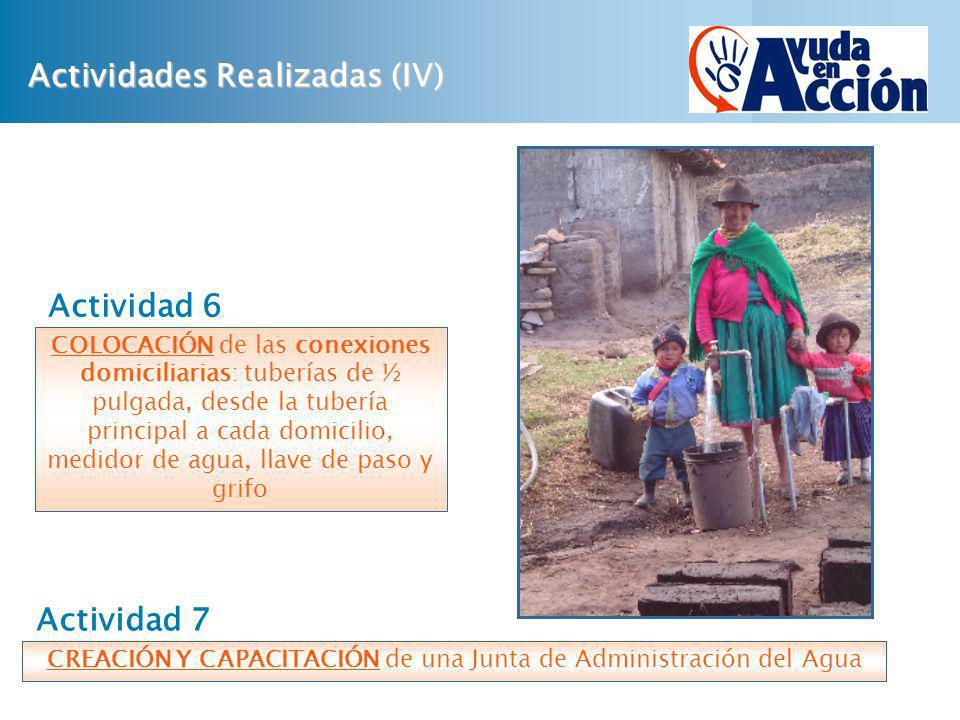 Actividades Realizadas (IV)

Ayuda en Acción

Actividad 6

COLOCACIÓN de las conexiones domiciliarias: tuberías de ½ pulgada, desde la tubería principal a cada domicilio, medidor de agua, llave de paso y grifo

Actividad 7

CREACIÓN Y CAPACITACIÓN de una Junta de Administración del Agua